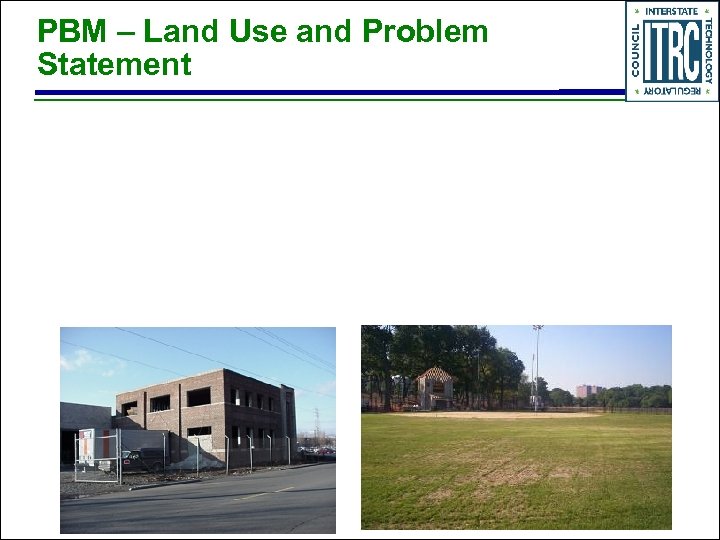 PBM – Land Use and Problem Statement

INTERSTATE
TECHNOLOGY
REGULATORY
COUNCIL
ITRC